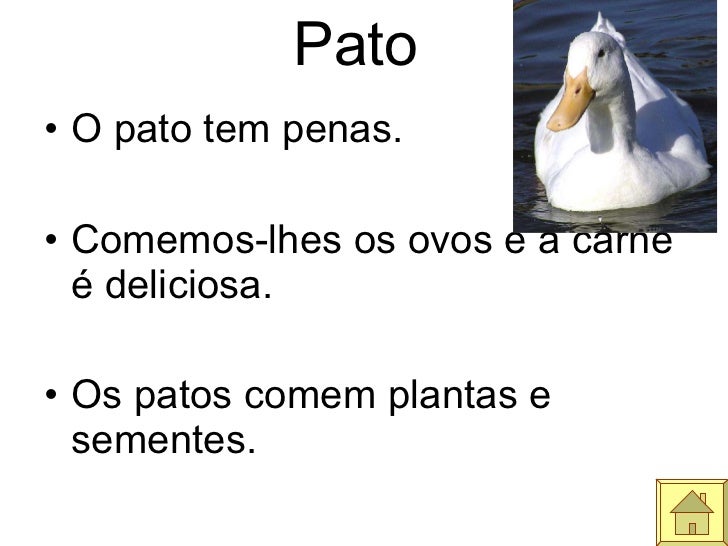 Pato

• O pato tem penas.

• Comemos-lhes os ovos e a carne é deliciosa.

• Os patos comem plantas e sementes.